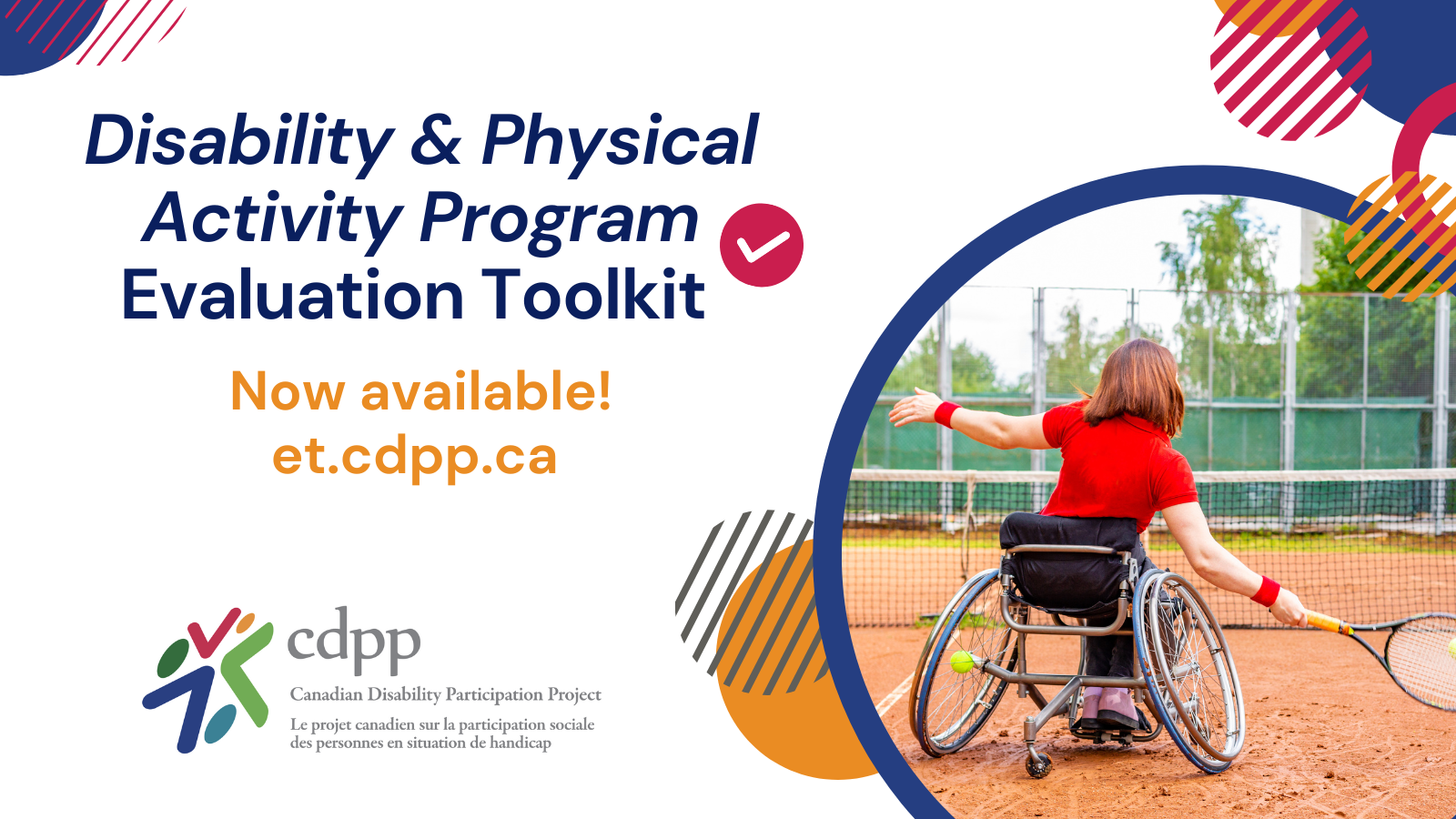 Disability & Physical Activity Program Evaluation Toolkit

Now available!
et.cdpp.ca

cdpp
Canadian Disability Participation Project
Le projet canadien sur la participation sociale des personnes en situation de handicap